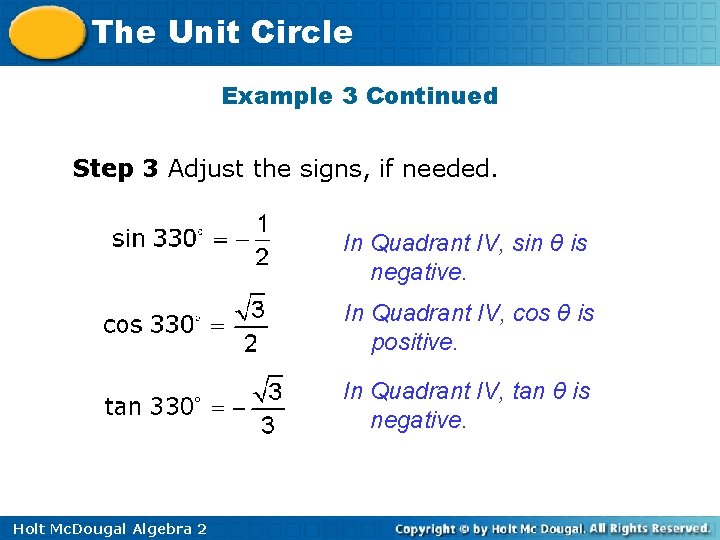 The Unit Circle

Example 3 Continued

Step 3 Adjust the signs, if needed.

$\sin 330^\circ = -\frac{1}{2}$ In Quadrant IV, sin θ is negative.

$\cos 330^\circ = \frac{\sqrt{3}}{2}$ In Quadrant IV, cos θ is positive.

$\tan 330^\circ = -\frac{\sqrt{3}}{3}$ In Quadrant IV, tan θ is negative.

Holt McDougal Algebra 2

Copyright © by Holt Mc Dougal. All Rights Reserved.